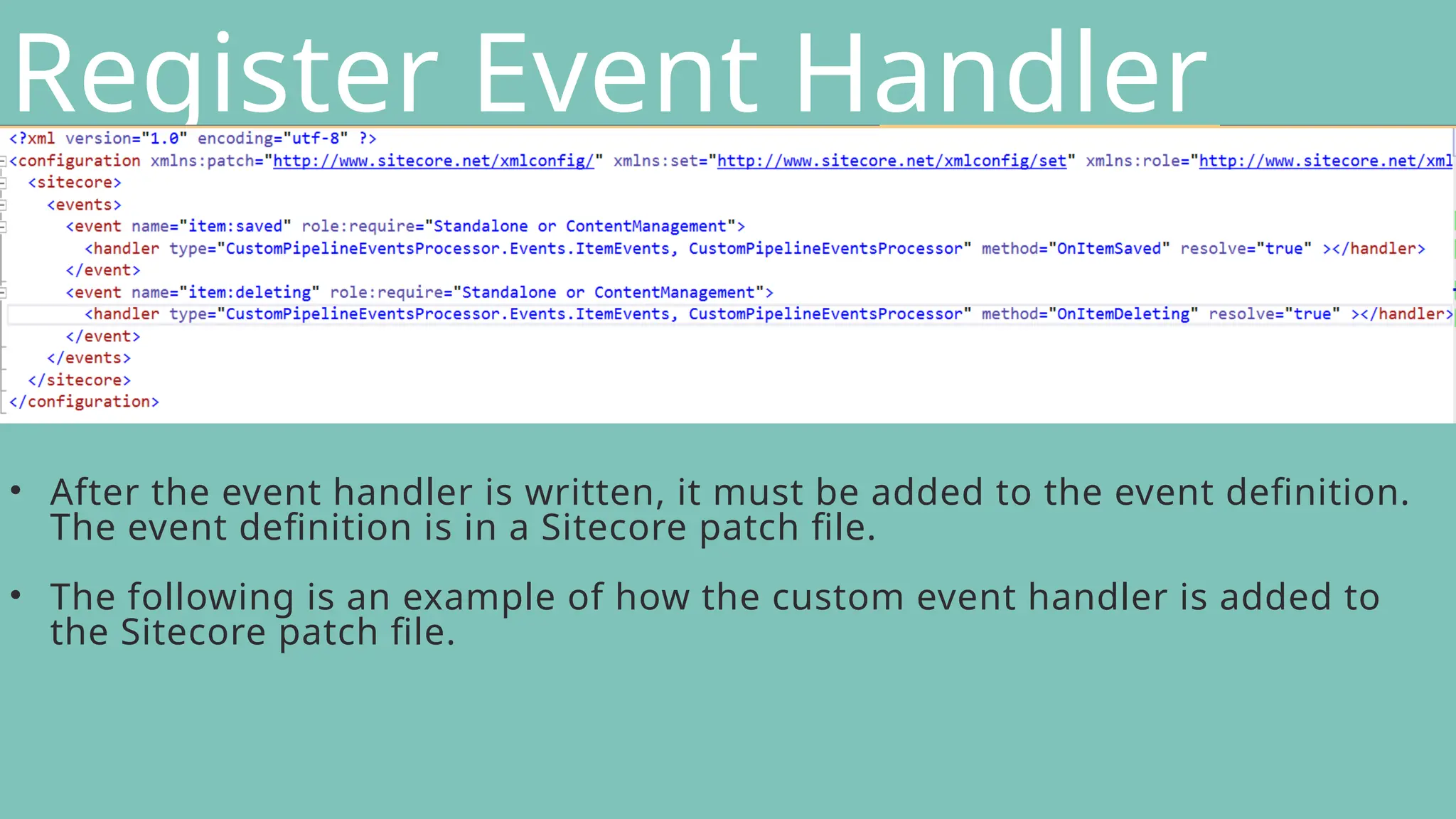 Register Event Handler

<?xml version="1.0" encoding="utf-8" ?>
<configuration xmlns:patch="http://www.sitecore.net/xmlconfig/" xmlns:set="http://www.sitecore.net/xmlconfig/set" xmlns:role="http://www.sitecore.net/xml
<sitecore>
<events>
<event name="item:saved" role:require="Standalone or ContentManagement">
<handler type="CustomPipelineEventsProcessor.Events.ItemEvents, CustomPipelineEventsProcessor" method="OnItemSaved" resolve="true" ></handler>
</event>
<event name="item:deleting" role:require="Standalone or ContentManagement">
<handler type="CustomPipelineEventsProcessor.Events.ItemEvents, CustomPipelineEventsProcessor" method="OnItemDeleting" resolve="true" ></handler>
</event>
</events>
</sitecore>
</configuration>

• After the event handler is written, it must be added to the event definition. The event definition is in a Sitecore patch file.

• The following is an example of how the custom event handler is added to the Sitecore patch file.